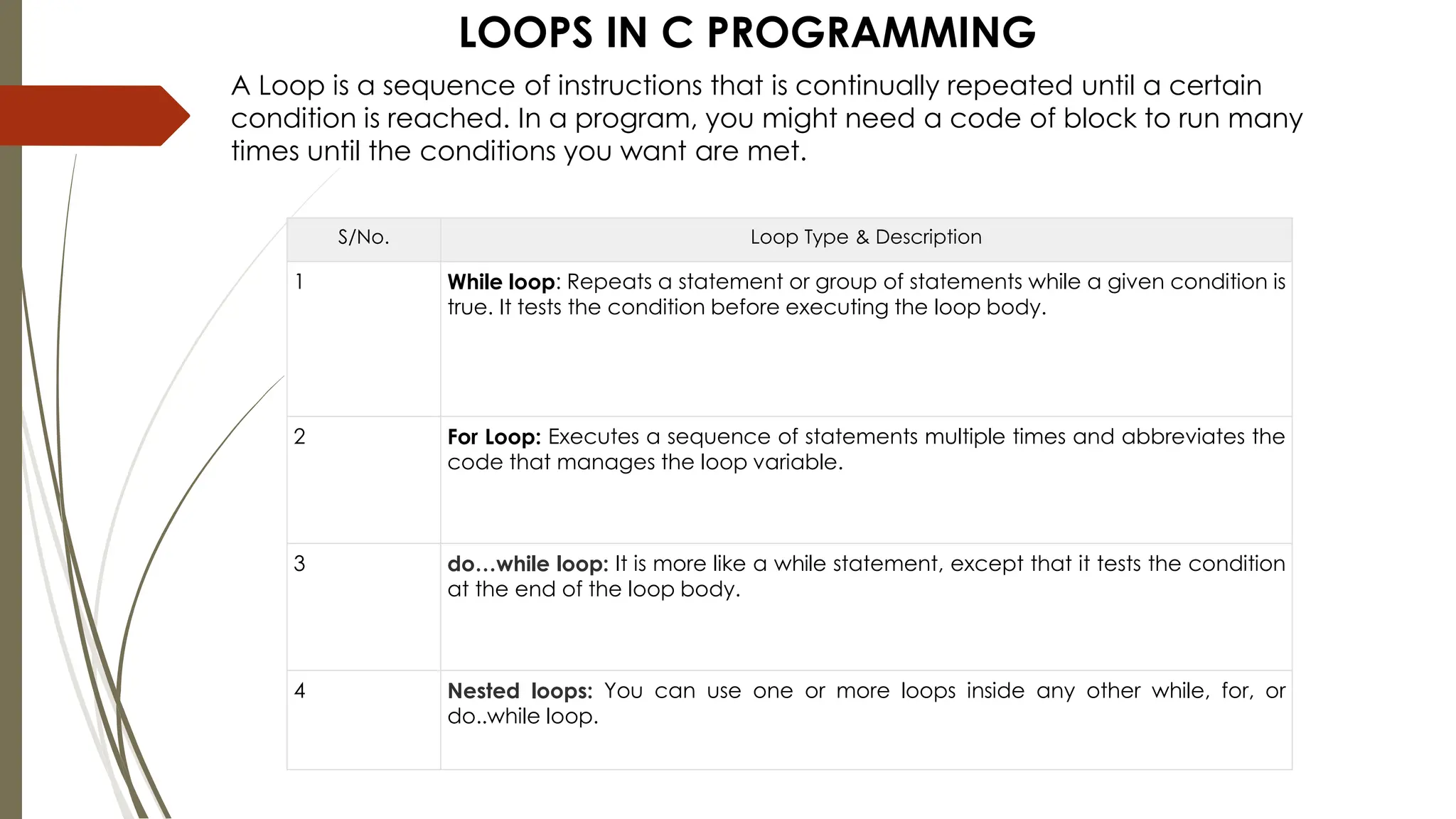 LOOPS IN C PROGRAMMING

A Loop is a sequence of instructions that is continually repeated until a certain condition is reached. In a program, you might need a code of block to run many times until the conditions you want are met.

| S/No. | Loop Type & Description |
|---|---|
| 1 | While loop: Repeats a statement or group of statements while a given condition is true. It tests the condition before executing the loop body. |
| 2 | For Loop: Executes a sequence of statements multiple times and abbreviates the code that manages the loop variable. |
| 3 | do…while loop: It is more like a while statement, except that it tests the condition at the end of the loop body. |
| 4 | Nested loops: You can use one or more loops inside any other while, for, or do..while loop. |